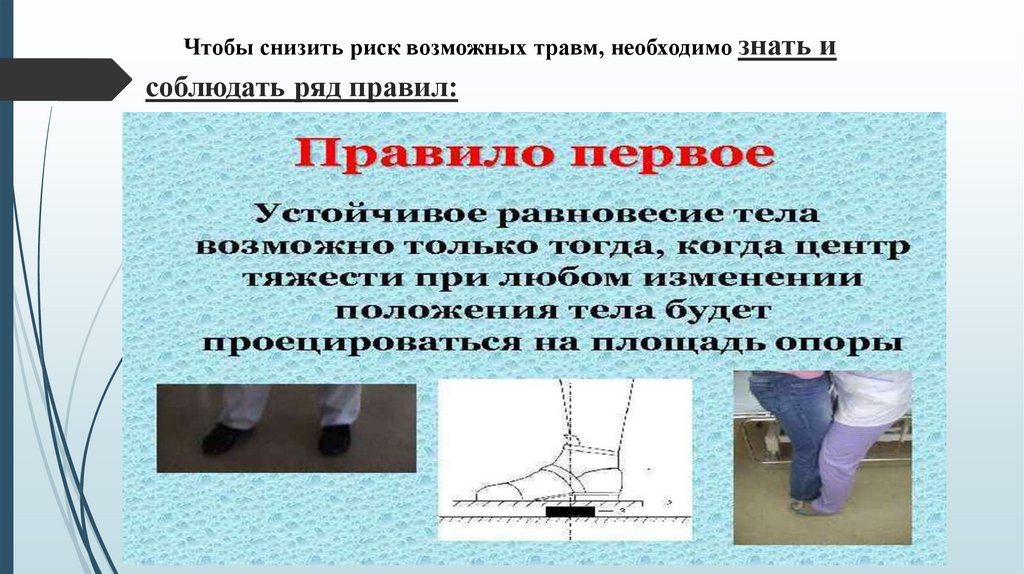 Чтобы снизить риск возможных травм, необходимо знать и соблюдать ряд правил:

Правило первое

Устойчивое равновесие тела возможно только тогда, когда центр тяжести при любом изменении положения тела будет проецироваться на площадь опоры